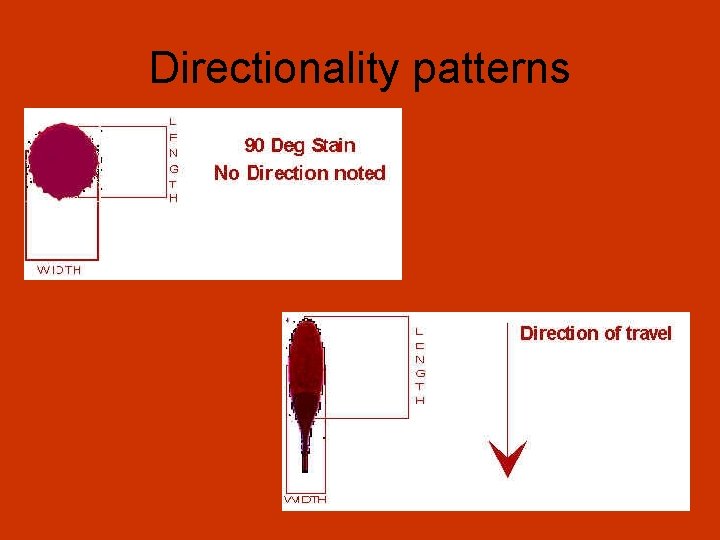 Directionality patterns

LENGTH

90 Deg Stain
No Direction noted

WIDTH

LENGTH

Direction of travel

WIDTH